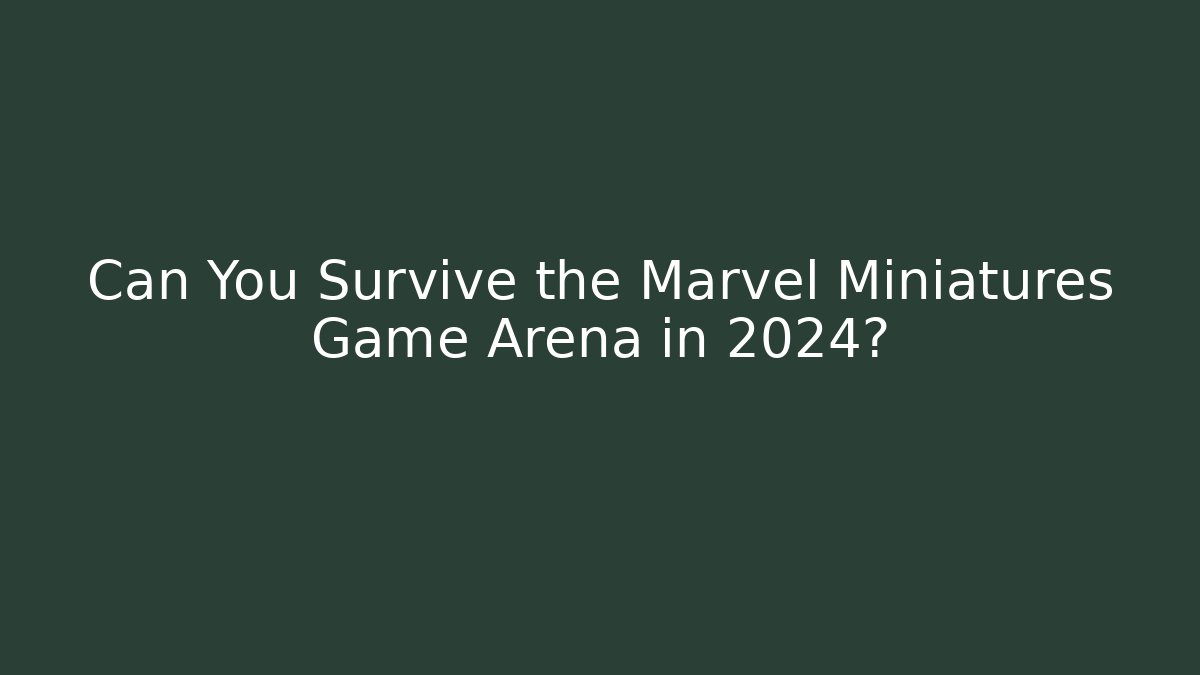 Can You Survive the Marvel Miniatures Game Arena in 2024?